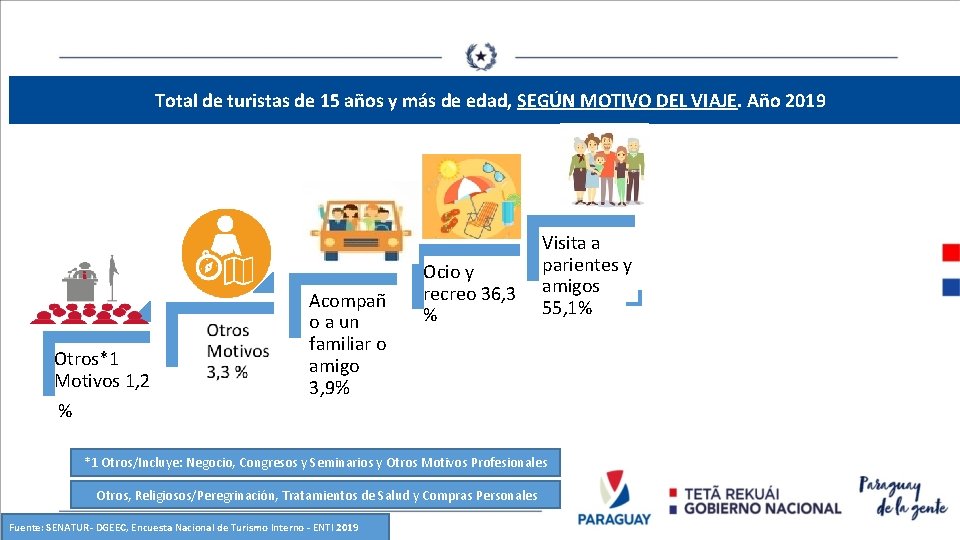 Total de turistas de 15 años y más de edad, SEGÚN MOTIVO DEL VIAJE. Año 2019

Otros*1 Motivos 1,2 %

Otros Motivos 3,3 %

Acompaño a un familiar o amigo 3,9%

Ocio y recreo 36,3 %

Visita a parientes y amigos 55,1%

*1 Otros/Incluye: Negocio, Congresos y Seminarios y Otros Motivos Profesionales

Otros, Religiosos/Peregrinación, Tratamientos de Salud y Compras Personales

Fuente: SENATUR- DGEEC, Encuesta Nacional de Turismo Interno - ENTI 2019

PARAGUAY

TETÃ REKUÁI
GOBIERNO NACIONAL

Paraguay de la gente